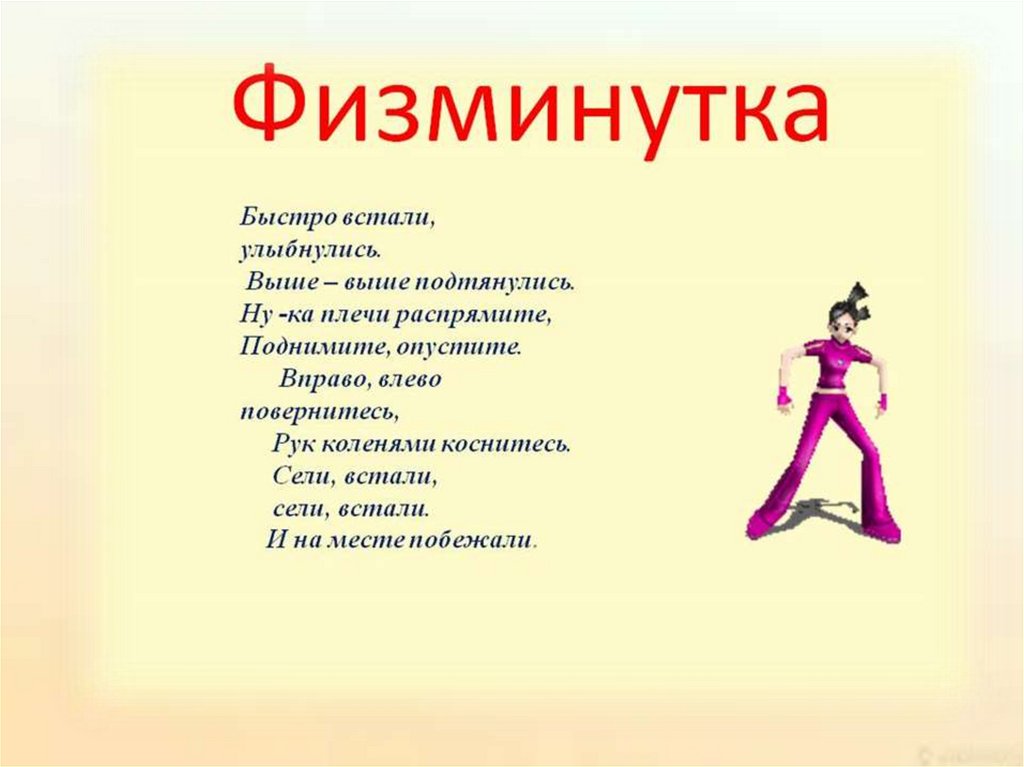 Физминутка

Быстро встали,
улыбнулись.
Выше – выше подтянулись.
Ну -ка плечи распрямите,
Поднимите, опустите.
Вправо, влево
повернитесь,
Рук коленями коснитесь.
Сели, встали,
сели, встали.
И на месте побежали.